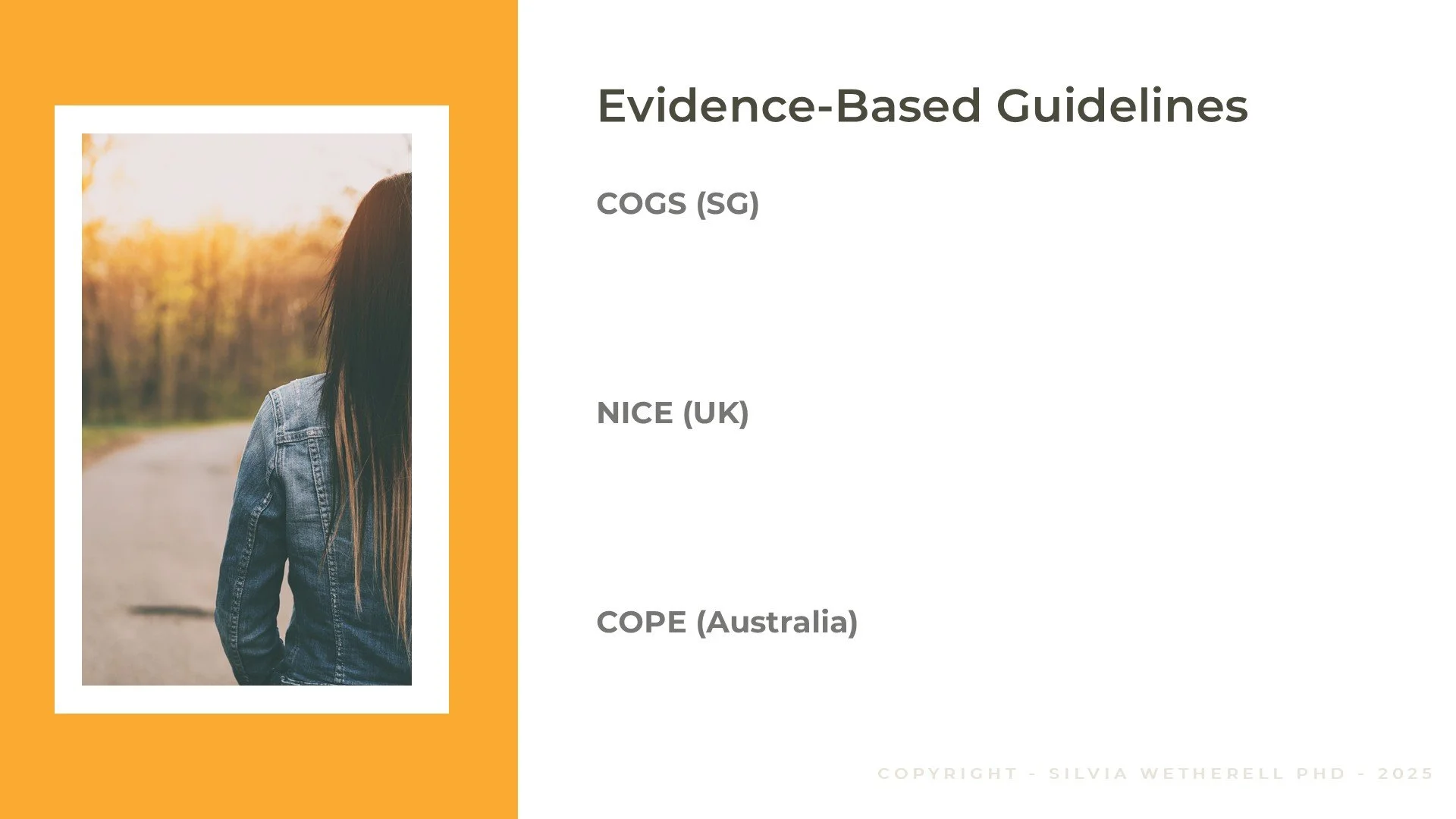 Evidence-Based Guidelines

COGS (SG)

NICE (UK)

COPE (Australia)

COPYRIGHT - SILVIA WETHERELL PHD - 2025